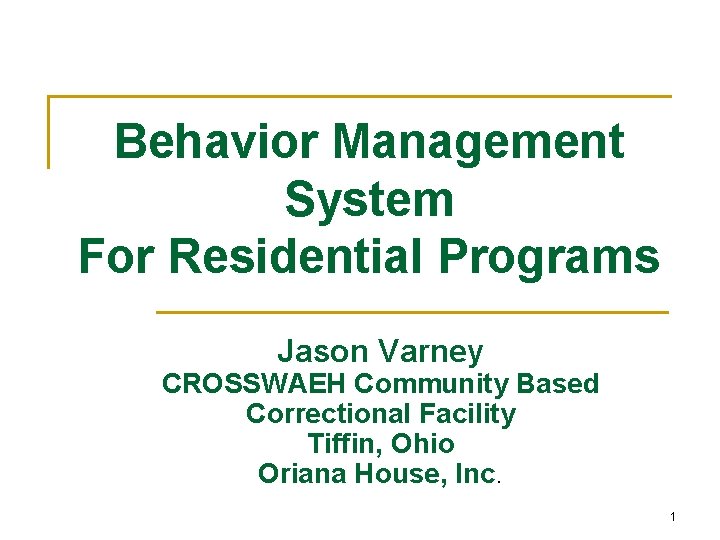 Behavior Management System For Residential Programs

Jason Varney
CROSSWAEH Community Based Correctional Facility
Tiffin, Ohio
Oriana House, Inc.

1